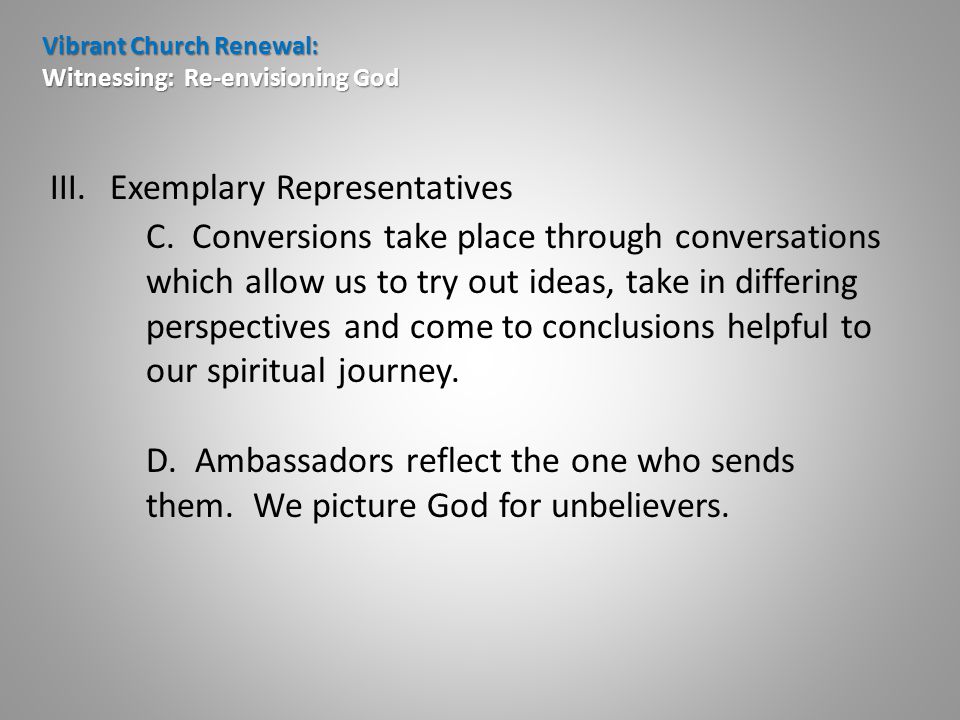 Vibrant Church Renewal:
Witnessing: Re-envisioning God

III. Exemplary Representatives

C. Conversions take place through conversations which allow us to try out ideas, take in differing perspectives and come to conclusions helpful to our spiritual journey.

D. Ambassadors reflect the one who sends them. We picture God for unbelievers.